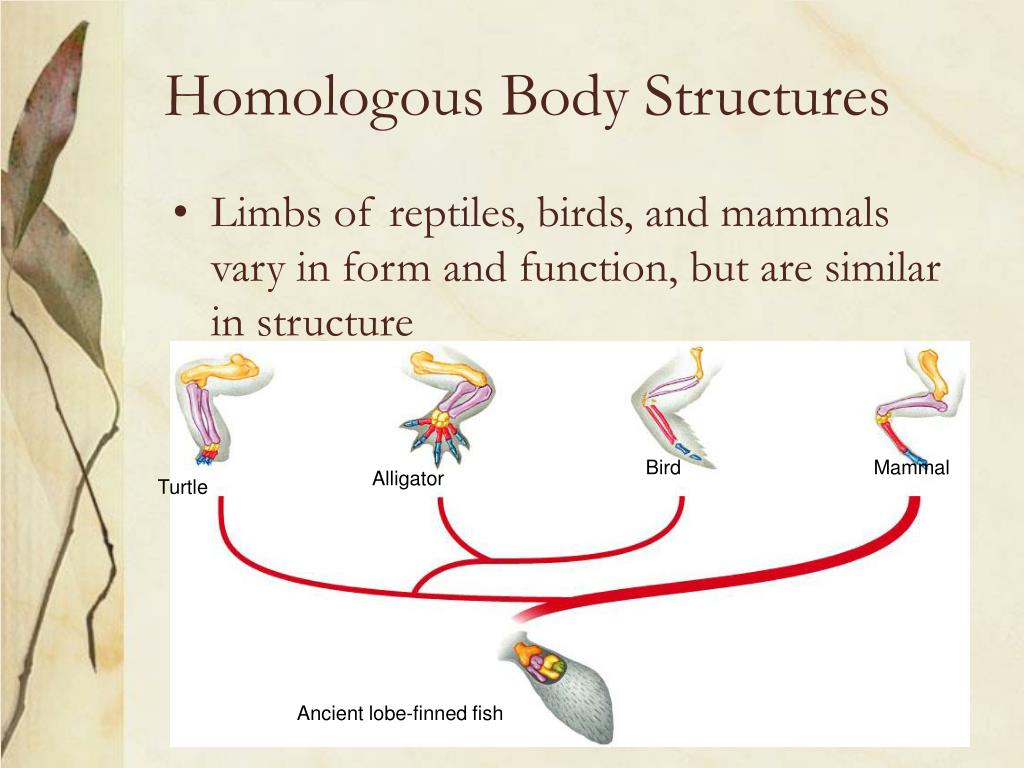 Homologous Body Structures

• Limbs of reptiles, birds, and mammals vary in form and function, but are similar in structure

Turtle

Alligator

Bird

Mammal

Ancient lobe-finned fish